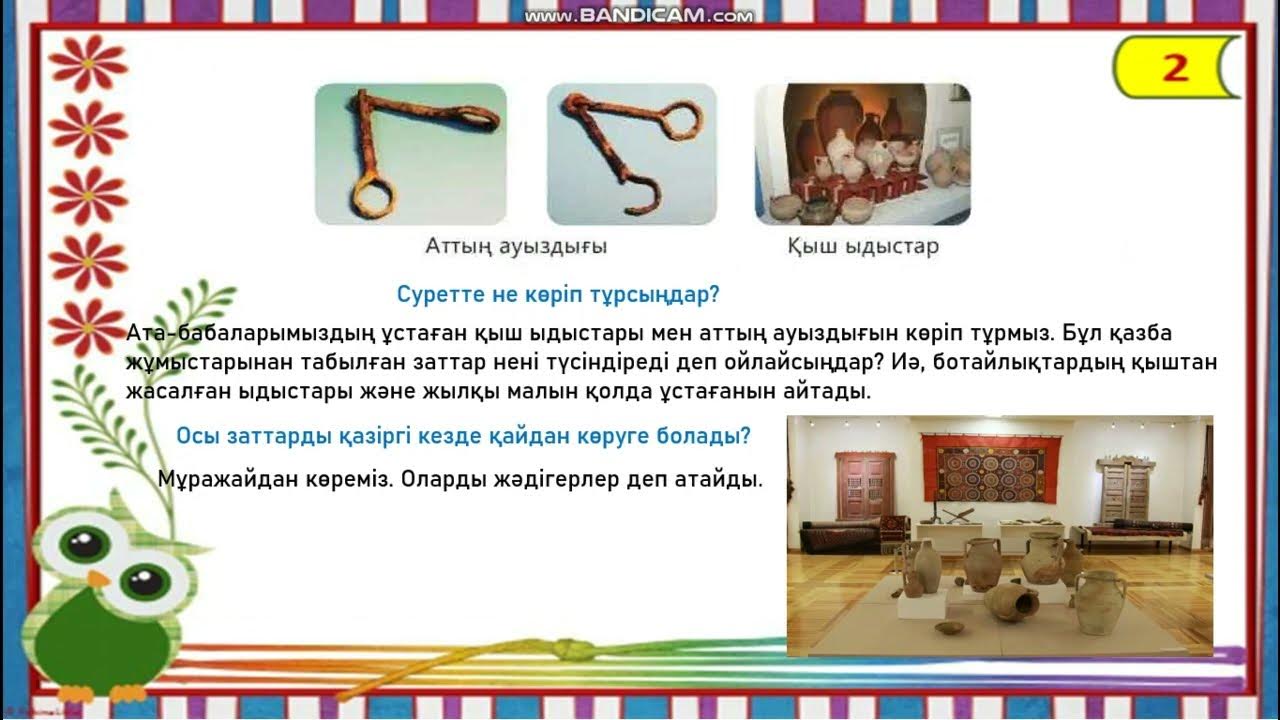 www.BANDICAM.com

2

Аттың ауыздығы

Қыш ыдыстар

Суретте не көріп тұрсыңдар?

Ата-бабаларымыздың ұстаған қыш ыдыстары мен аттың ауыздығын көріп тұрмыз. Бұл қазба жұмыстарынан табылған заттар нені түсіндіреді деп ойлайсыңдар? Иә, ботайлықтардың қыштан жасалған ыдыстары және жылқы малын қолда ұстағанын айтады.

Осы заттарды қазіргі кезде қайдан көруге болады?

Мұражайдан көреміз. Оларды жәдігерлер деп атайды.